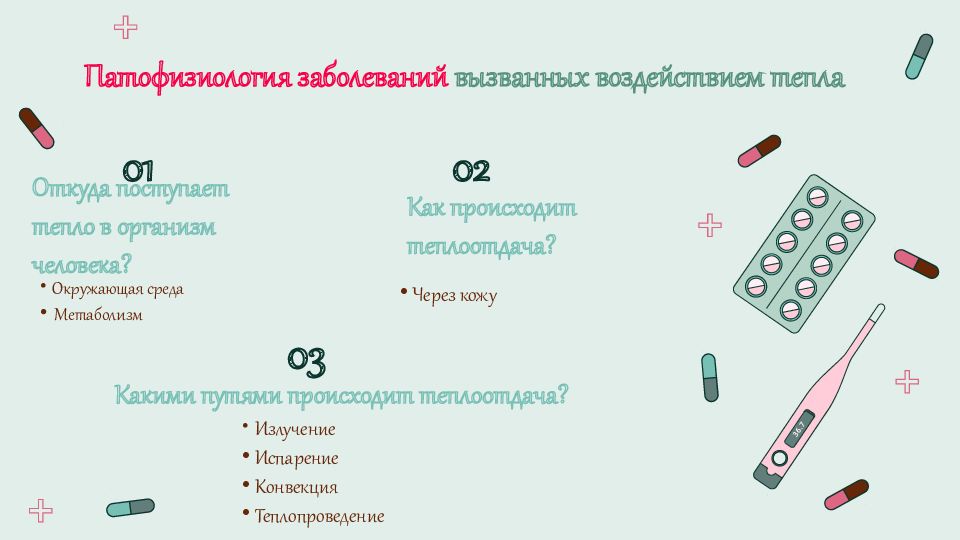 Патофизиология заболеваний вызванных воздействием тепла

01
Откуда поступает тепло в организм человека?
• Окружающая среда
• Метаболизм

02
Как происходит теплоотдача?
• Через кожу

03
Какими путями происходит теплоотдача?
• Излучение
• Испарение
• Конвекция
• Теплопроведение

36.7